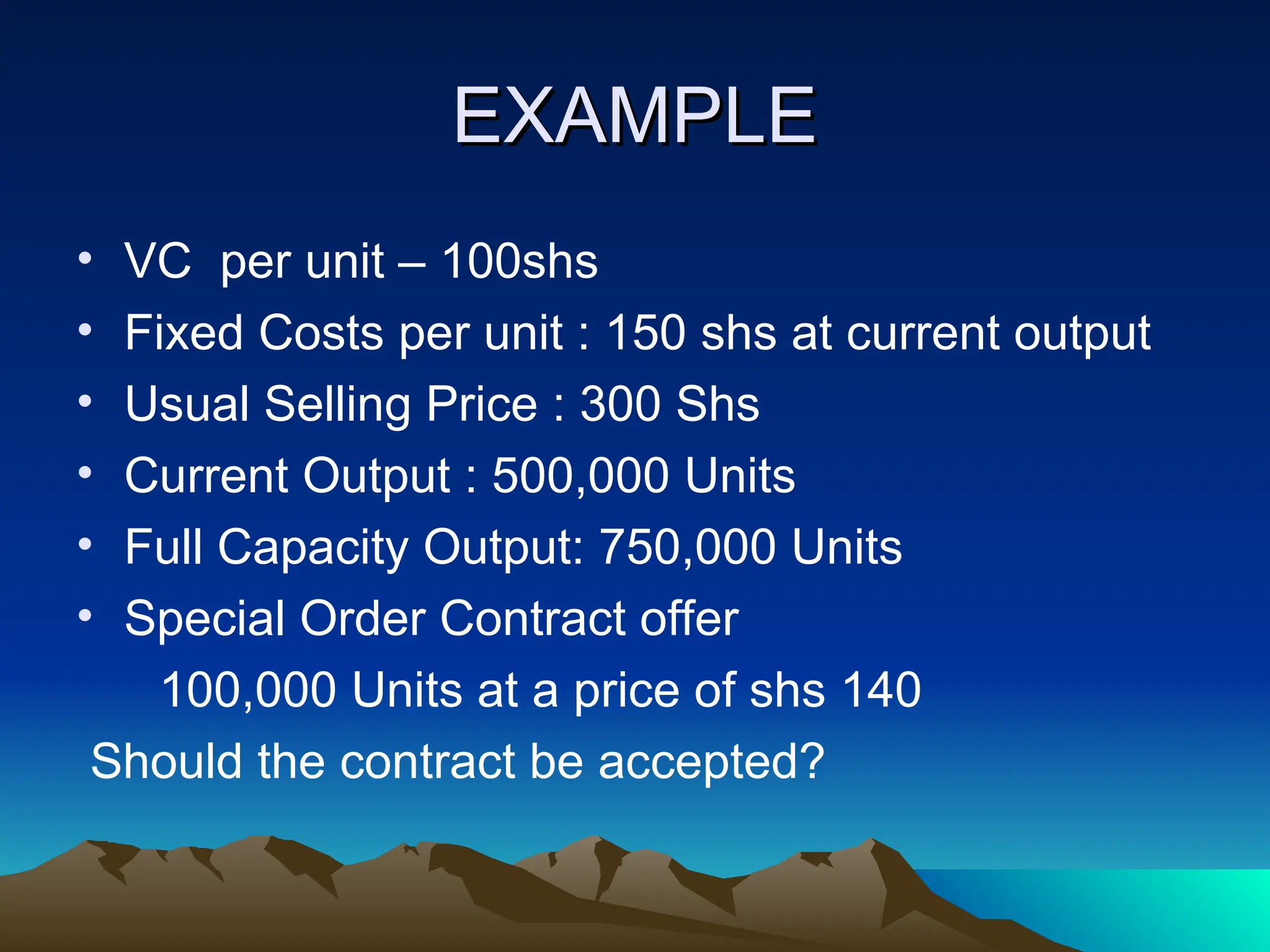 EXAMPLE

• VC per unit – 100shs
• Fixed Costs per unit : 150 shs at current output
• Usual Selling Price : 300 Shs
• Current Output : 500,000 Units
• Full Capacity Output: 750,000 Units
• Special Order Contract offer
100,000 Units at a price of shs 140
Should the contract be accepted?